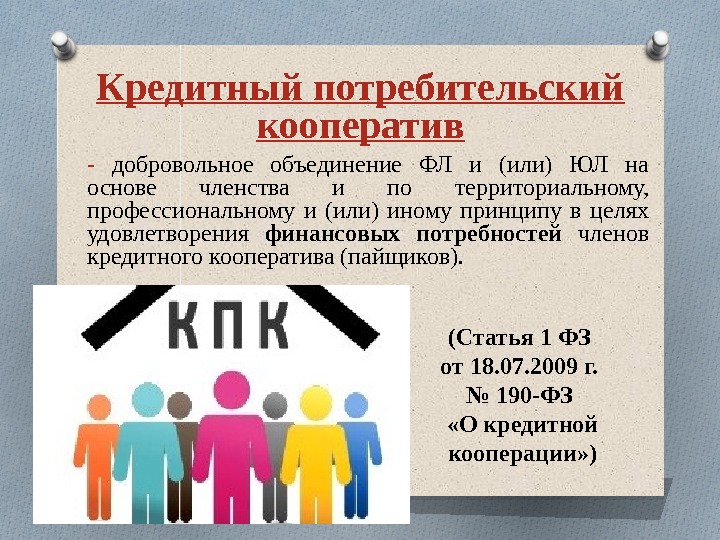 Кредитный потребительский кооператив

- добровольное объединение ФЛ и (или) ЮЛ на основе членства и по территориальному, профессиональному и (или) иному принципу в целях удовлетворения финансовых потребностей членов кредитного кооператива (пайщиков).

КПК

(Статья 1 ФЗ от 18.07.2009 г. № 190-ФЗ «О кредитной кооперации»)